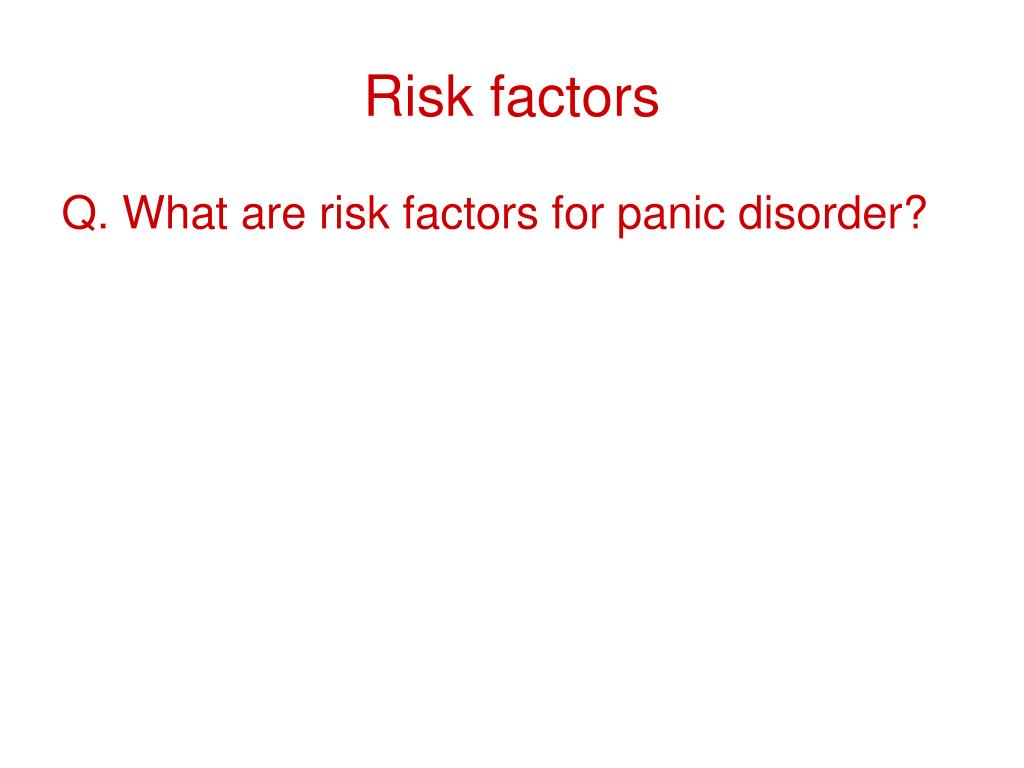 Risk factors

Q. What are risk factors for panic disorder?